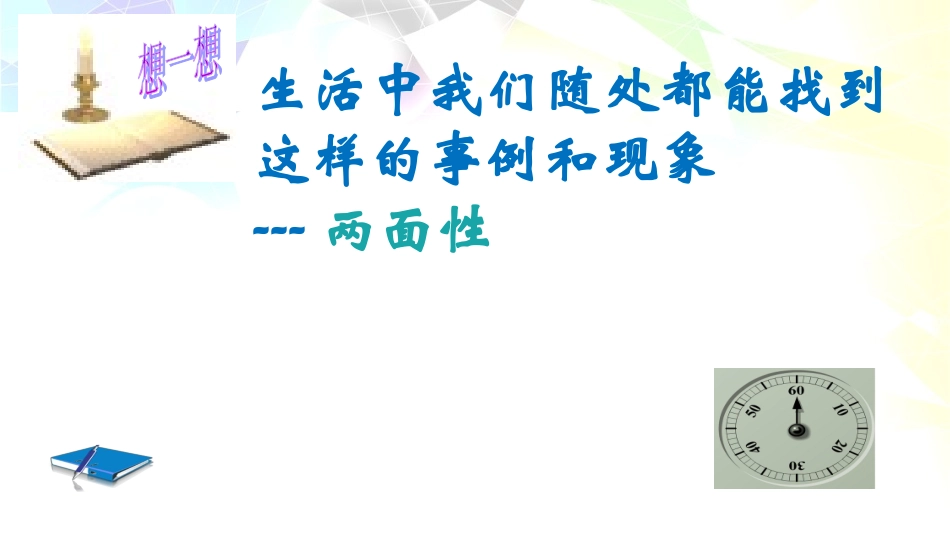 想一想

生活中我们随处都能找到这样的事例和现象
--- 两面性

60
10
20
30
40
50